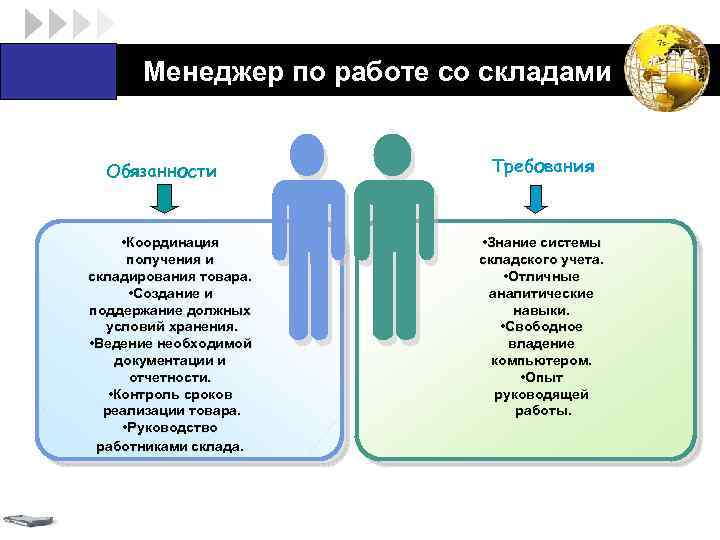 Менеджер по работе со складами

Обязанности

•Координация получения и складирования товара.
•Создание и поддержание должных условий хранения.
•Ведение необходимой документации и отчетности.
•Контроль сроков реализации товара.
•Руководство работниками склада.

Требования

•Знание системы складского учета.
•Отличные аналитические навыки.
•Свободное владение компьютером.
•Опыт руководящей работы.